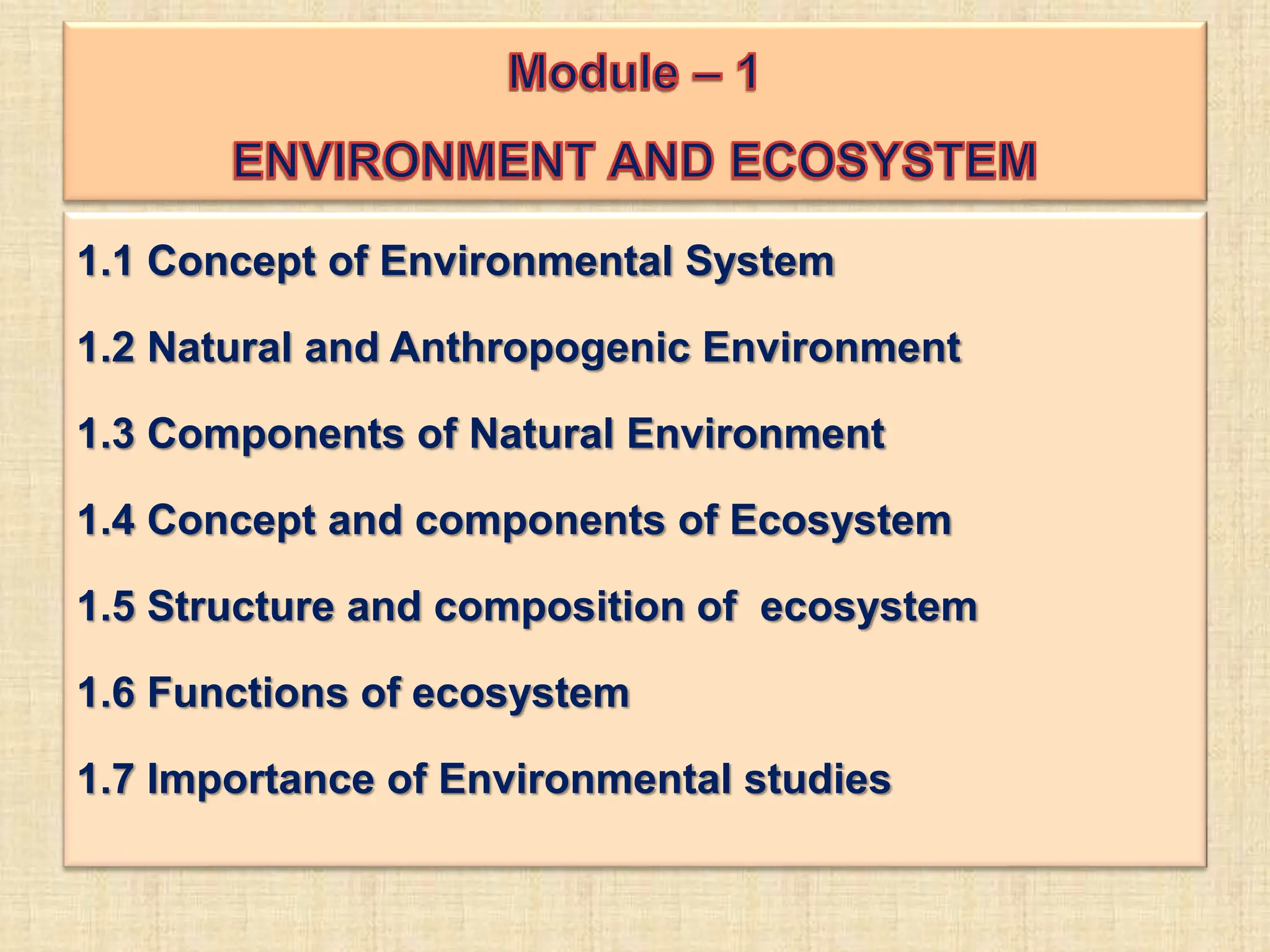 Module – 1

ENVIRONMENT AND ECOSYSTEM

1.1 Concept of Environmental System

1.2 Natural and Anthropogenic Environment

1.3 Components of Natural Environment

1.4 Concept and components of Ecosystem

1.5 Structure and composition of ecosystem

1.6 Functions of ecosystem

1.7 Importance of Environmental studies